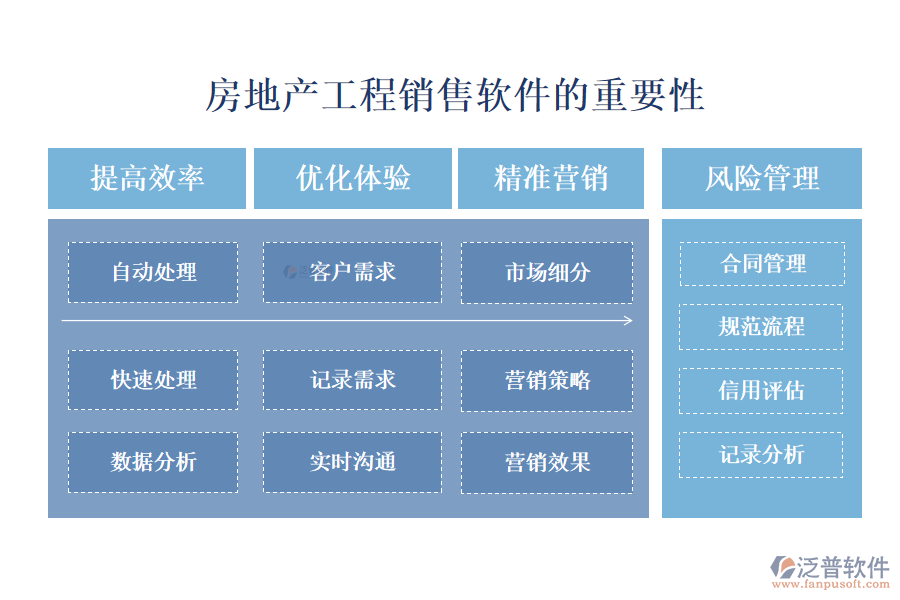 房地产工程销售软件的重要性

提高效率

优化体验

精准营销

风险管理

自动处理

客户需求

市场细分

快速处理

记录需求

营销策略

数据分析

实时沟通

营销效果

合同管理

规范流程

信用评估

记录分析

泛普软件
www.fanpusoft.com